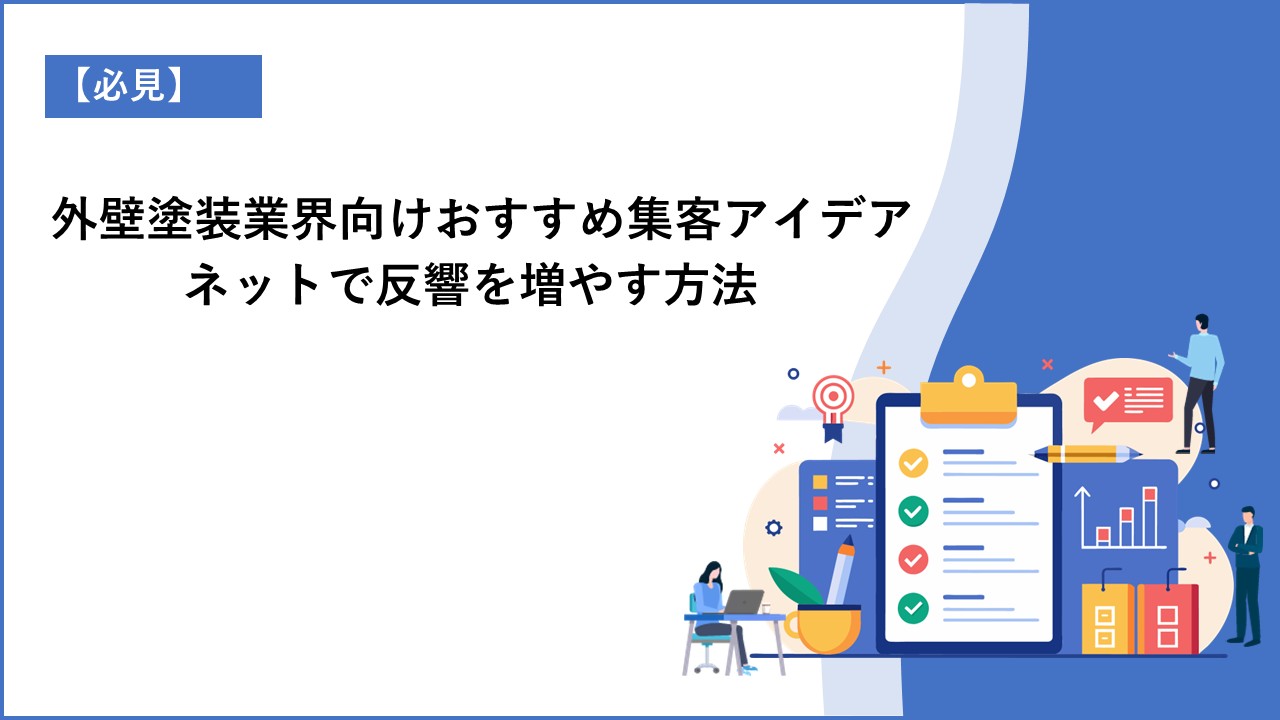 【必見】

外壁塗装業界向けおすすめ集客アイデア
ネットで反響を増やす方法